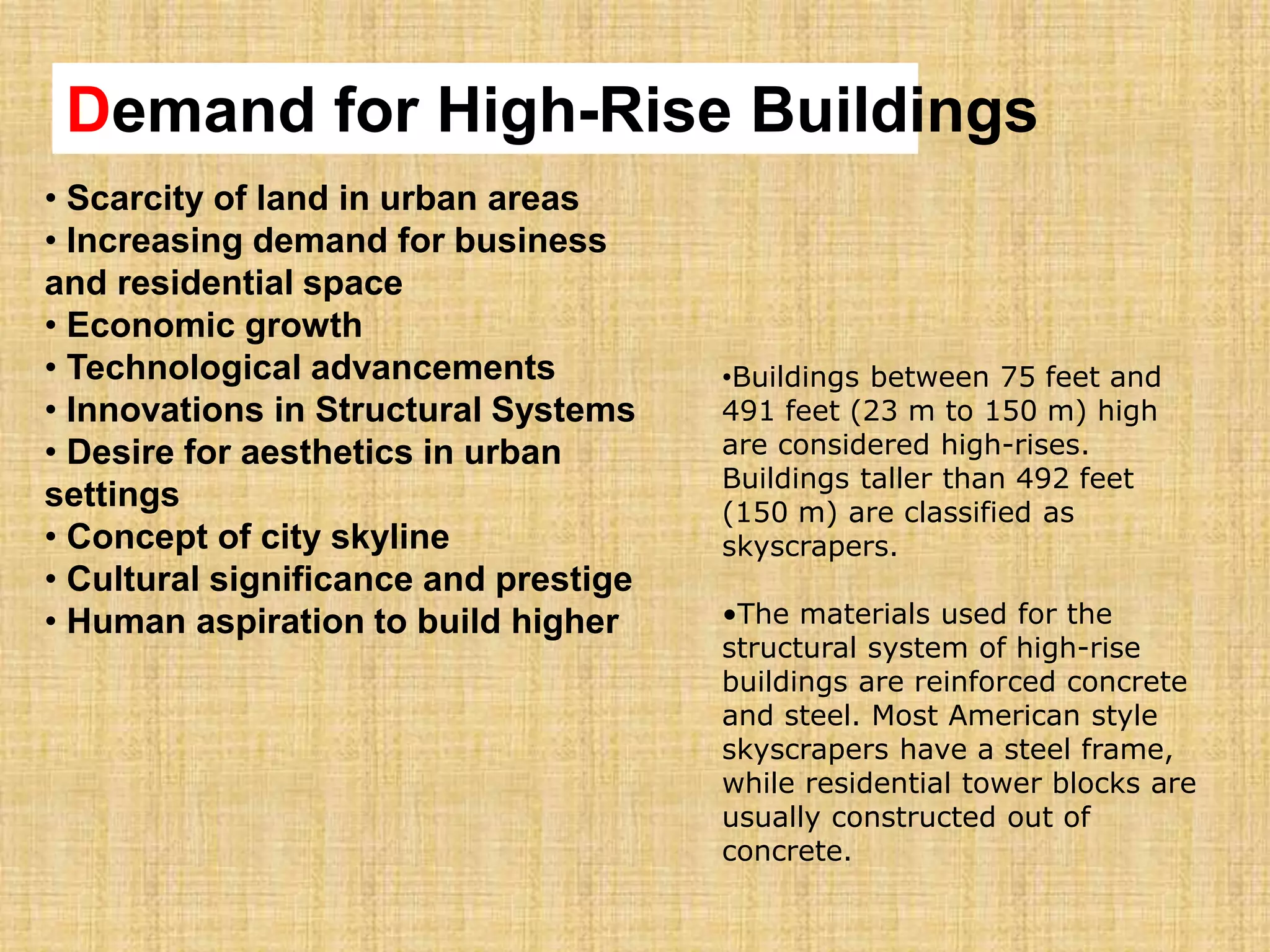 Demand for High-Rise Buildings

• Scarcity of land in urban areas
• Increasing demand for business and residential space
• Economic growth
• Technological advancements
• Innovations in Structural Systems
• Desire for aesthetics in urban settings
• Concept of city skyline
• Cultural significance and prestige
• Human aspiration to build higher

•Buildings between 75 feet and 491 feet (23 m to 150 m) high are considered high-rises. Buildings taller than 492 feet (150 m) are classified as skyscrapers.

•The materials used for the structural system of high-rise buildings are reinforced concrete and steel. Most American style skyscrapers have a steel frame, while residential tower blocks are usually constructed out of concrete.